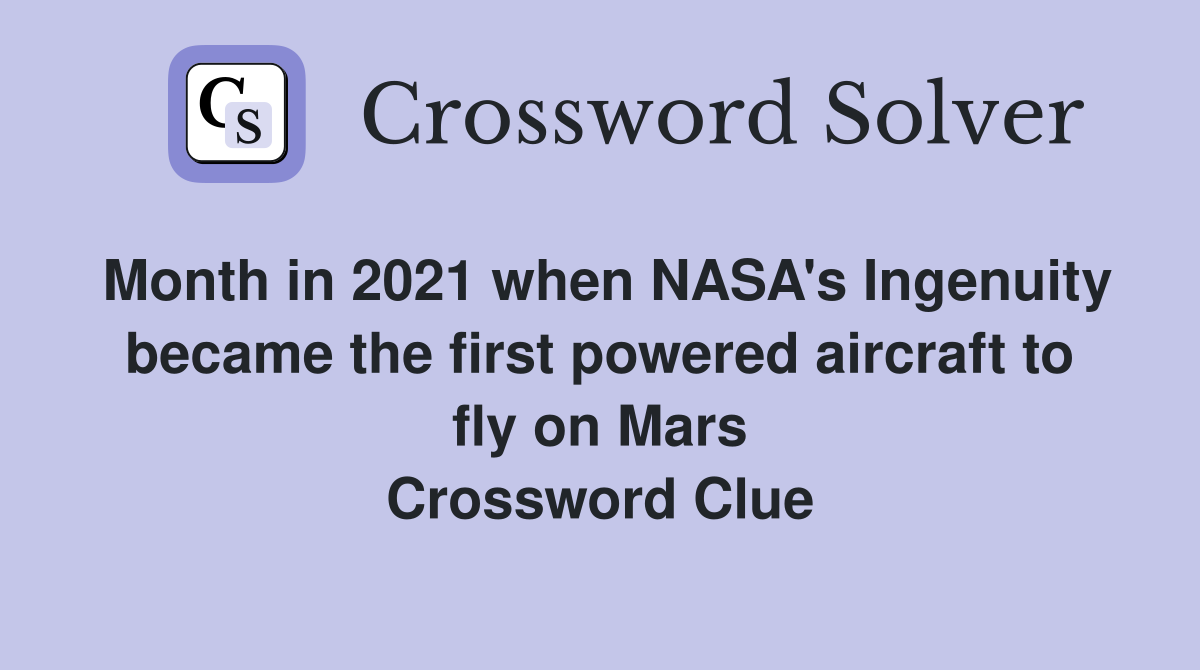 CS

Crossword Solver

Month in 2021 when NASA's Ingenuity became the first powered aircraft to fly on Mars
Crossword Clue